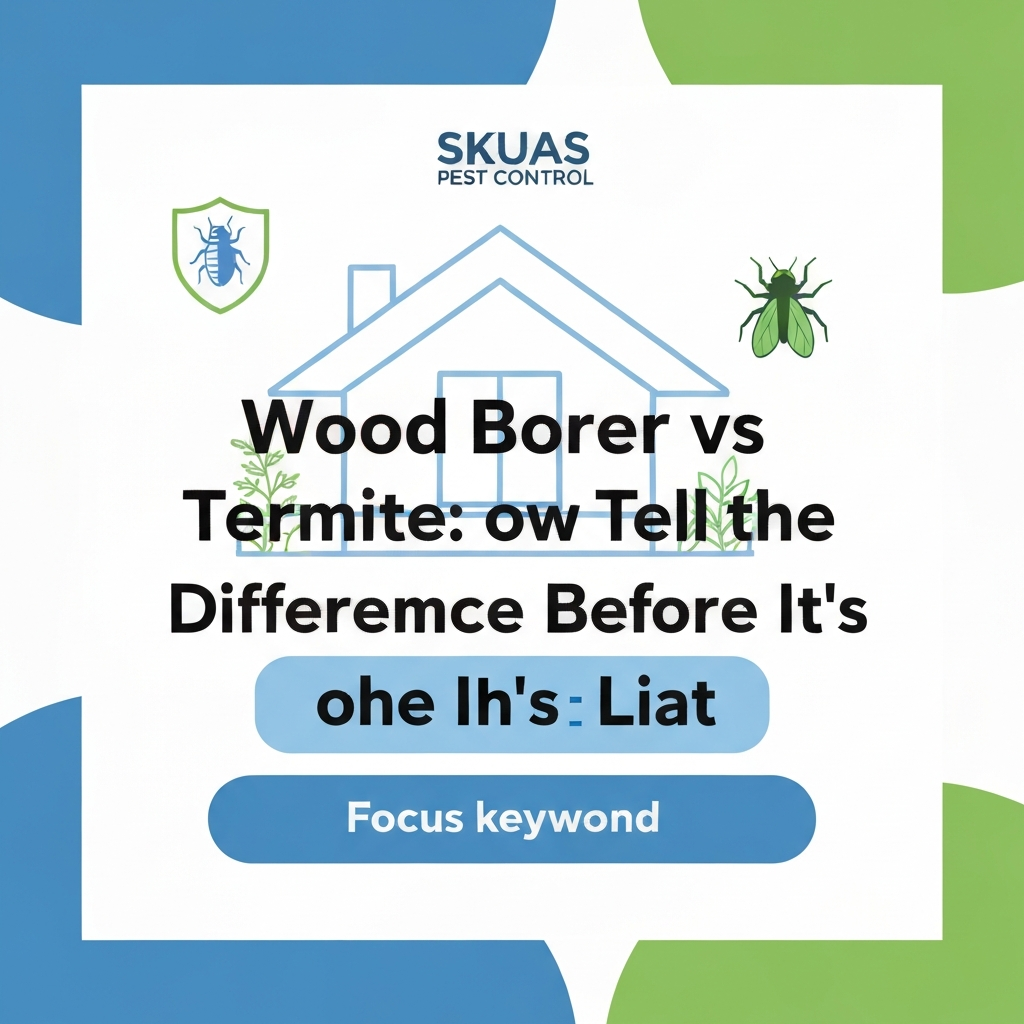 SKUAS
PEST CONTROL

Wood Borer vs Termite: ow Tell the Differemce Before It's

ohe Ih's : Liat

Focus keywond